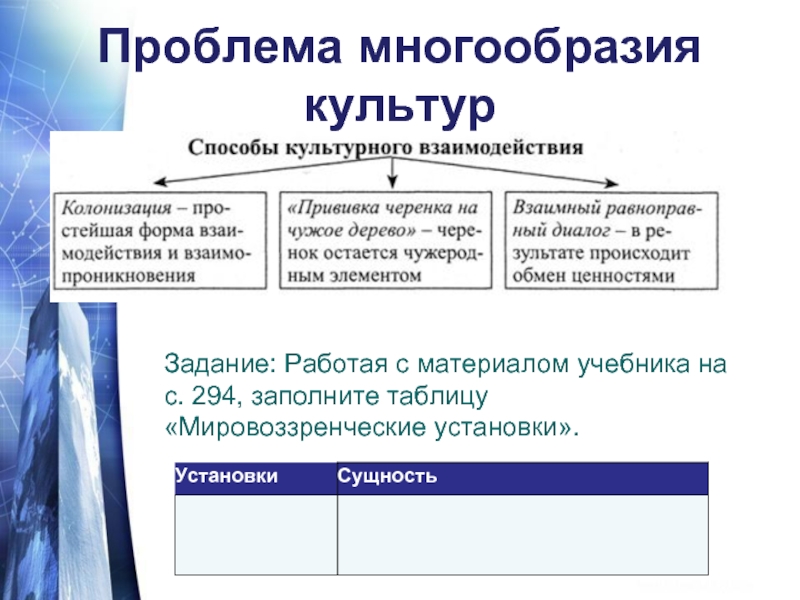 Проблема многообразия культур

Способы культурного взаимодействия

Колонизация – простейшая форма взаимодействия и взаимопроникновения

«Прививка черенка на чужое дерево» – черенок остается чужеродным элементом

Взаимный равноправный диалог – в результате происходит обмен ценностями

Задание: Работая с материалом учебника на с. 294, заполните таблицу «Мировоззренческие установки».

| Установки | Сущность |
|---|---|
| | |